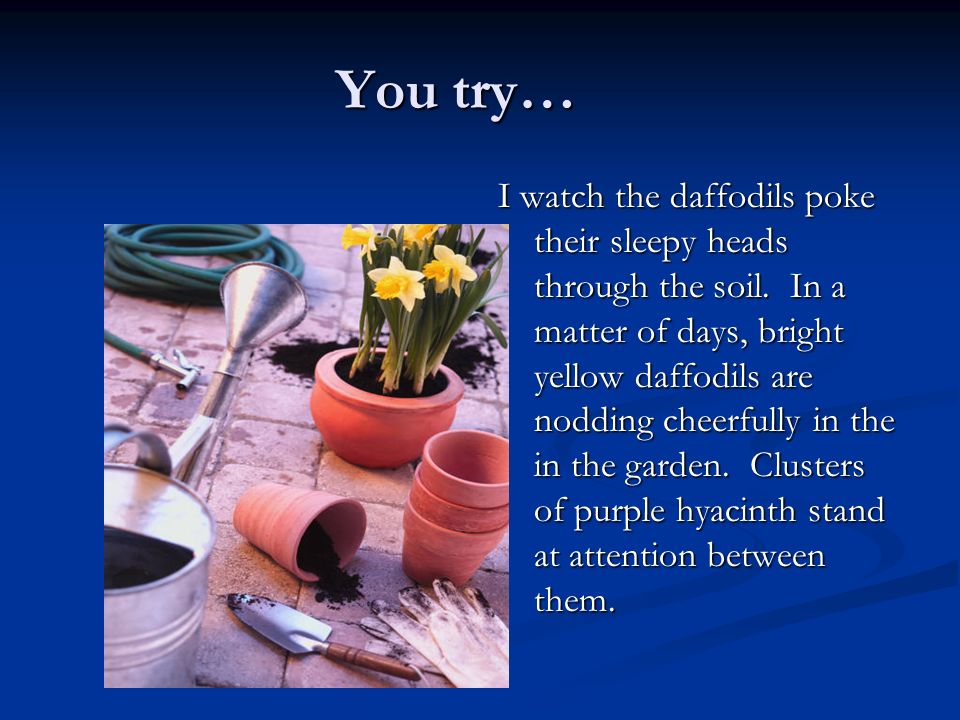 You try…

I watch the daffodils poke their sleepy heads through the soil. In a matter of days, bright yellow daffodils are nodding cheerfully in the in the garden. Clusters of purple hyacinth stand at attention between them.